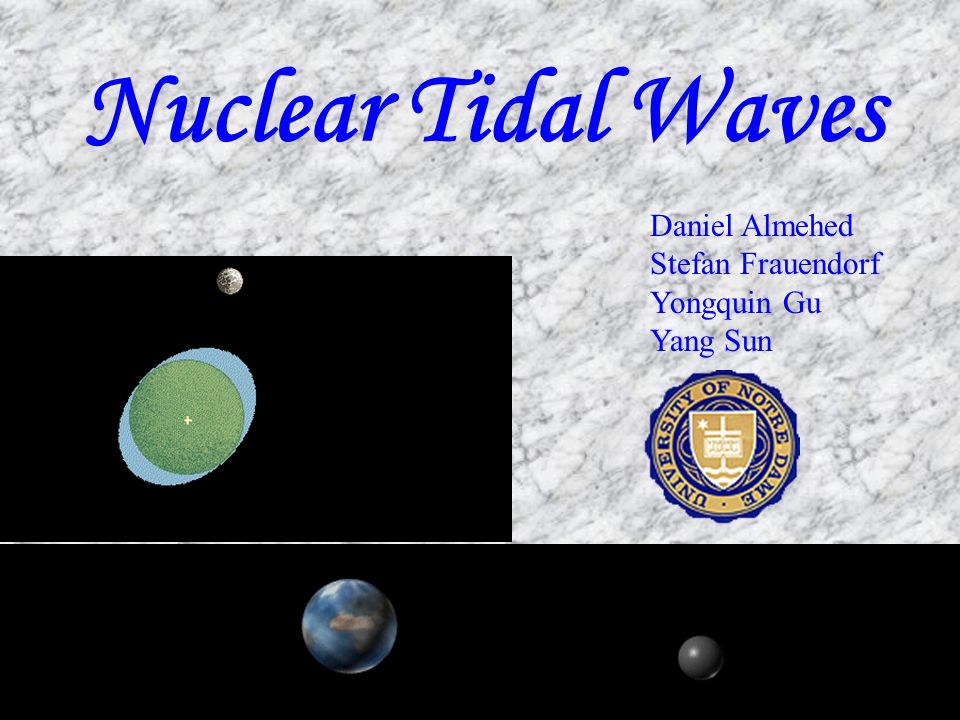 Nuclear Tidal Waves

Daniel Almehed
Stefan Frauendorf
Yongquin Gu
Yang Sun

UNIVERSITY OF NOTRE DAME